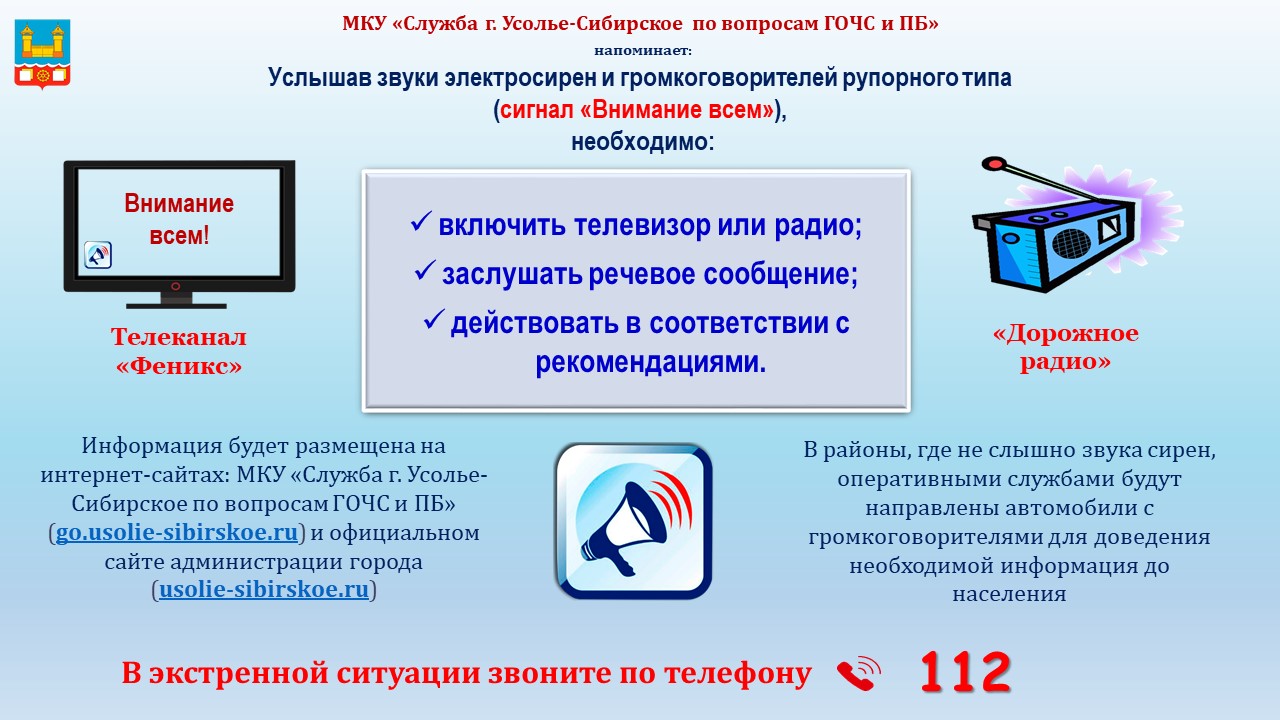 МКУ «Служба г. Усолье-Сибирское по вопросам ГОЧС и ПБ»
напоминает:
Услышав звуки электросирен и громкоговорителей рупорного типа (сигнал «Внимание всем»), необходимо:

Внимание всем!

Телеканал «Феникс»

✓ включить телевизор или радио;
✓ заслушать речевое сообщение;
✓ действовать в соответствии с рекомендациями.

«Дорожное радио»

Информация будет размещена на интернет-сайтах: МКУ «Служба г. Усолье-Сибирское по вопросам ГОЧС и ПБ» (go.usolie-sibirskoe.ru) и официальном сайте администрации города (usolie-sibirskoe.ru)

В районы, где не слышно звука сирен, оперативными службами будут направлены автомобили с громкоговорителями для доведения необходимой информация до населения

В экстренной ситуации звоните по телефону 112